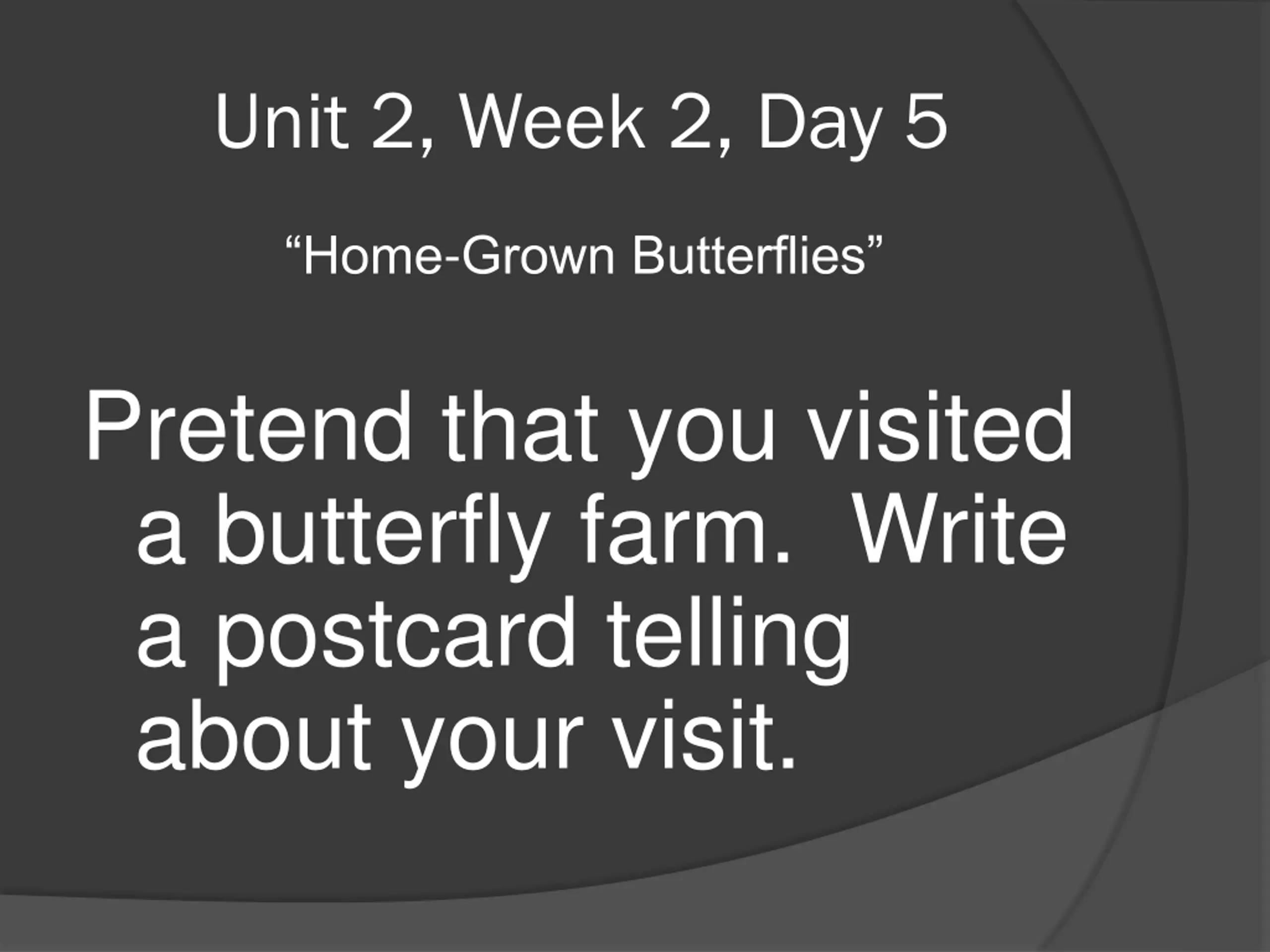 Unit 2, Week 2, Day 5

“Home-Grown Butterflies”

Pretend that you visited a butterfly farm.  Write a postcard telling about your visit.